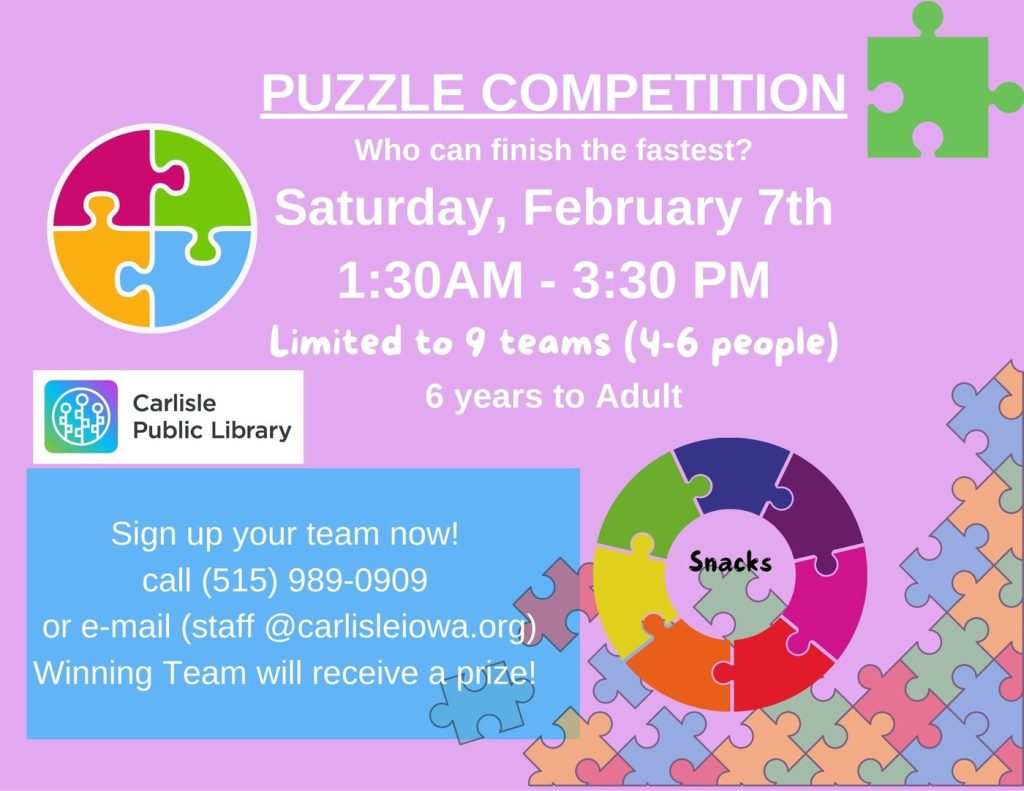 PUZZLE COMPETITION

Who can finish the fastest?

Saturday, February 7th

1:30AM - 3:30 PM

Limited to 9 teams (4-6 people)

6 years to Adult

Carlisle Public Library

Sign up your team now!
call (515) 989-0909
or e-mail (staff @carlisleiowa.org)
Winning Team will receive a prize!

Snacks